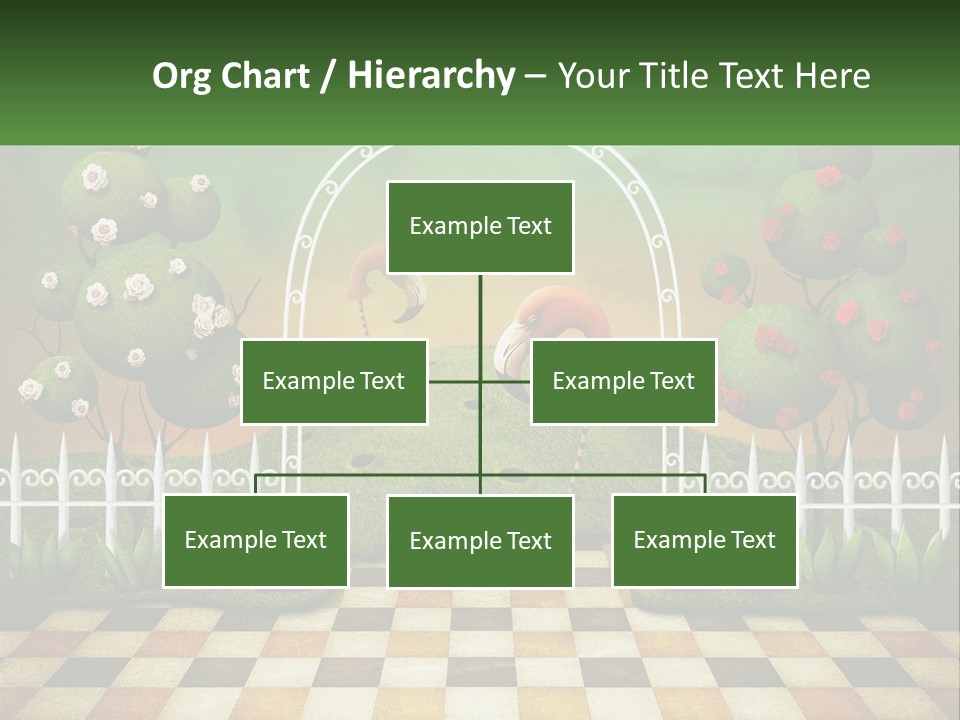 Org Chart / Hierarchy – Your Title Text Here

Example Text

Example Text

Example Text

Example Text

Example Text

Example Text